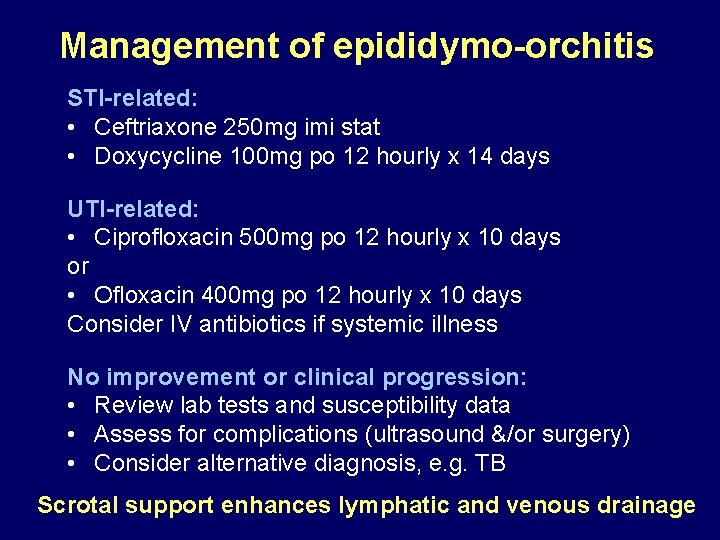 Management of epididymo-orchitis

STI-related:
• Ceftriaxone 250mg imi stat
• Doxycycline 100mg po 12 hourly x 14 days

UTI-related:
• Ciprofloxacin 500mg po 12 hourly x 10 days
or
• Ofloxacin 400mg po 12 hourly x 10 days
Consider IV antibiotics if systemic illness

No improvement or clinical progression:
• Review lab tests and susceptibility data
• Assess for complications (ultrasound &/or surgery)
• Consider alternative diagnosis, e.g. TB

Scrotal support enhances lymphatic and venous drainage